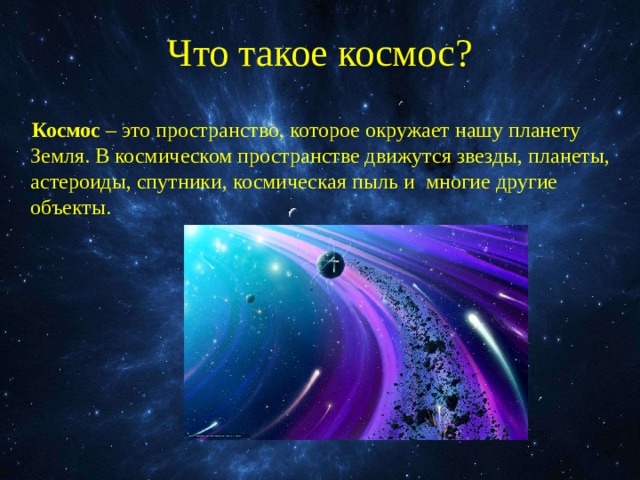 Что такое космос?

Космос – это пространство, которое окружает нашу планету Земля. В космическом пространстве движутся звезды, планеты, астероиды, спутники, космическая пыль и многие другие объекты.